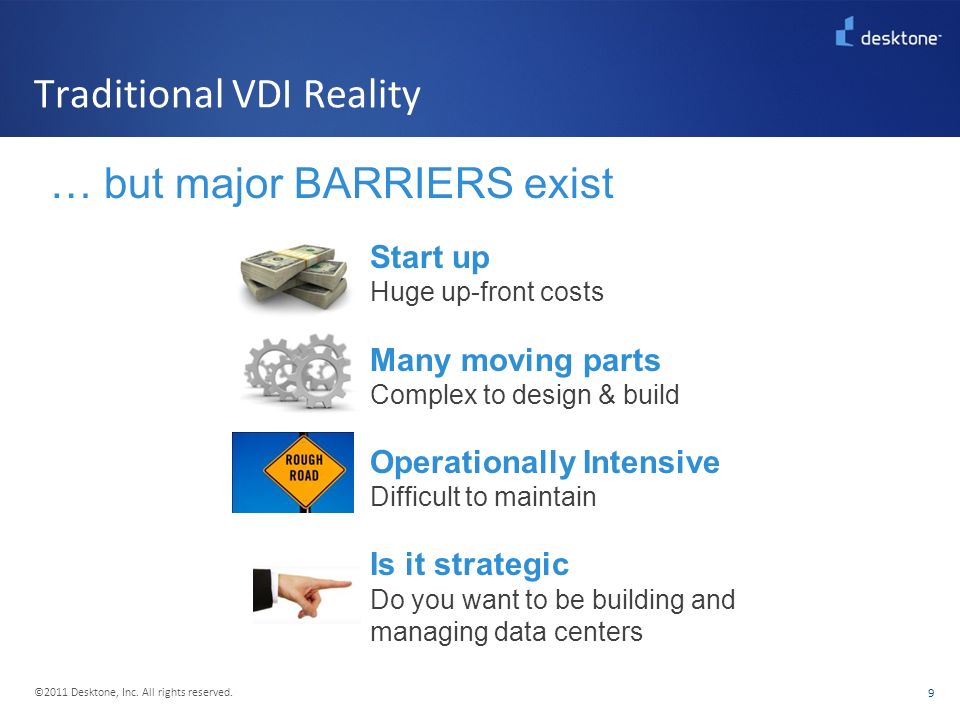 desktone

Traditional VDI Reality

… but major BARRIERS exist

Start up
Huge up-front costs

Many moving parts
Complex to design & build

ROUGH ROAD

Operationally Intensive
Difficult to maintain

Is it strategic
Do you want to be building and managing data centers

©2011 Desktone, Inc. All rights reserved.

9